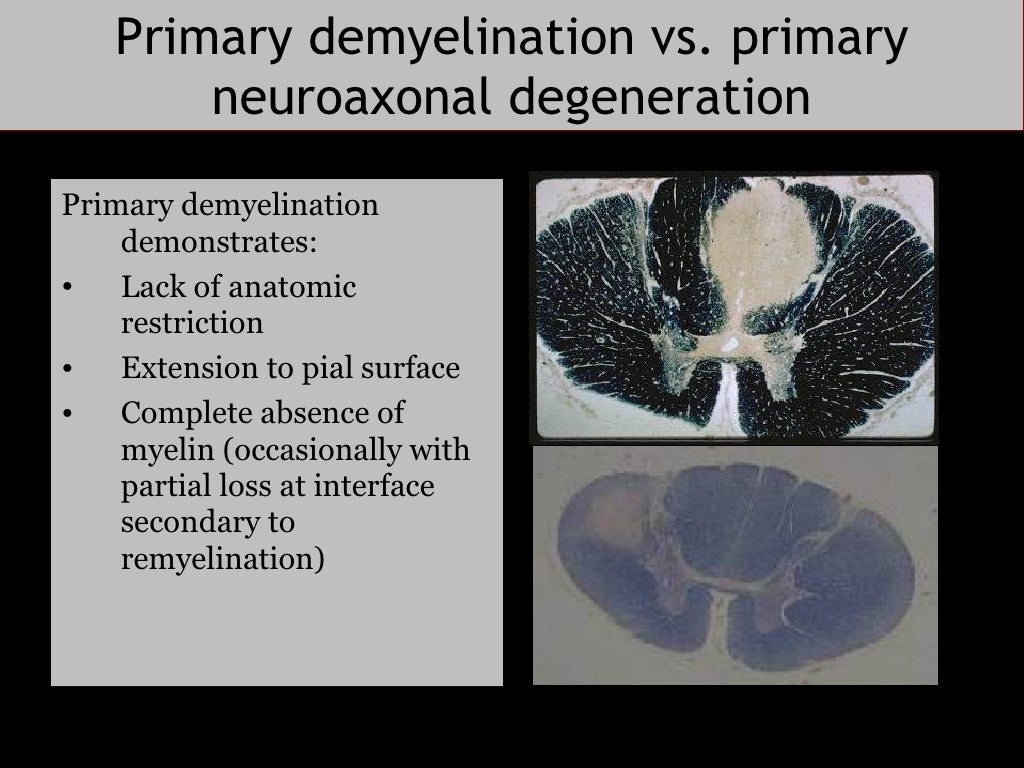 Primary demyelination vs. primary neuroaxonal degeneration

Primary demyelination demonstrates:
• Lack of anatomic restriction
• Extension to pial surface
• Complete absence of myelin (occasionally with partial loss at interface secondary to remyelination)